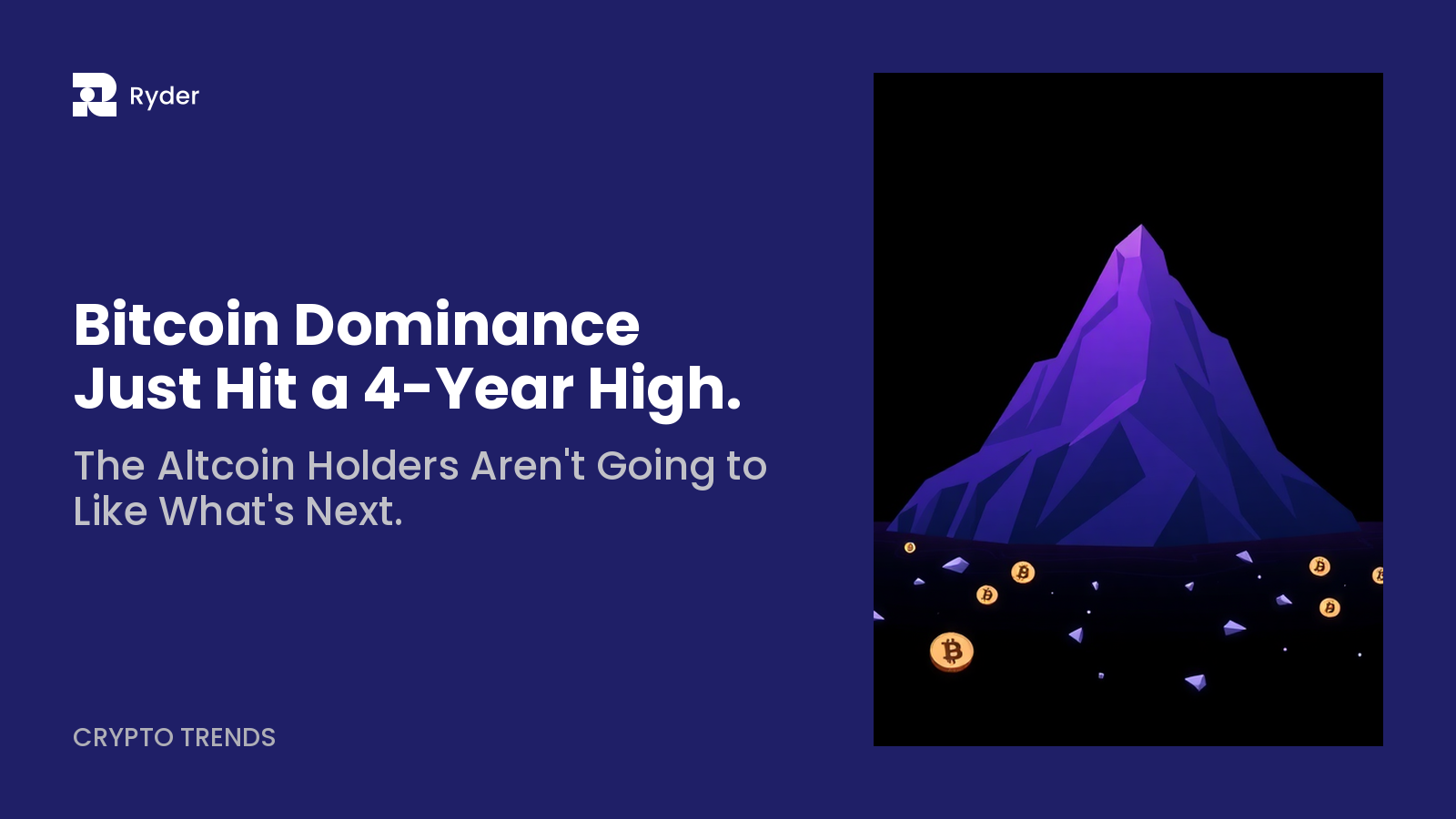 Ryder

Bitcoin Dominance Just Hit a 4-Year High.

The Altcoin Holders Aren't Going to Like What's Next.

CRYPTO TRENDS